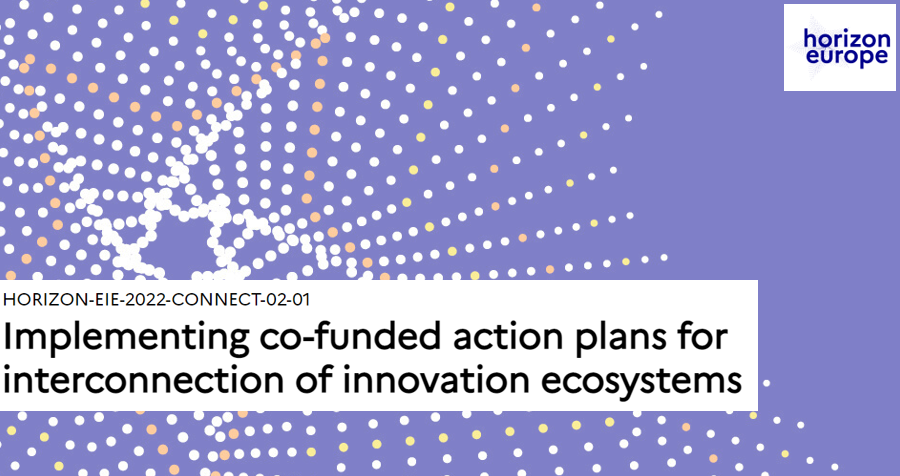 horizon
europe

HORIZON-EIE-2022-CONNECT-02-01

Implementing co-funded action plans for interconnection of innovation ecosystems